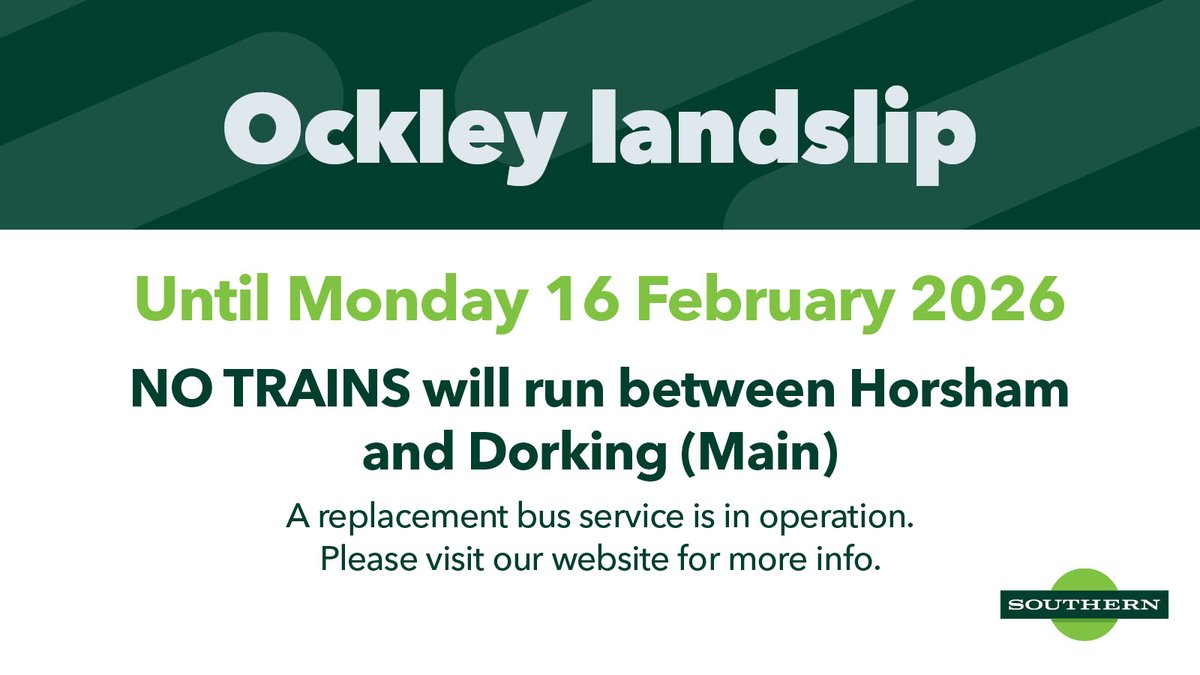 Ockley landslip

Until Monday 16 February 2026

NO TRAINS will run between Horsham and Dorking (Main)

A replacement bus service is in operation. Please visit our website for more info.

SOUTHERN